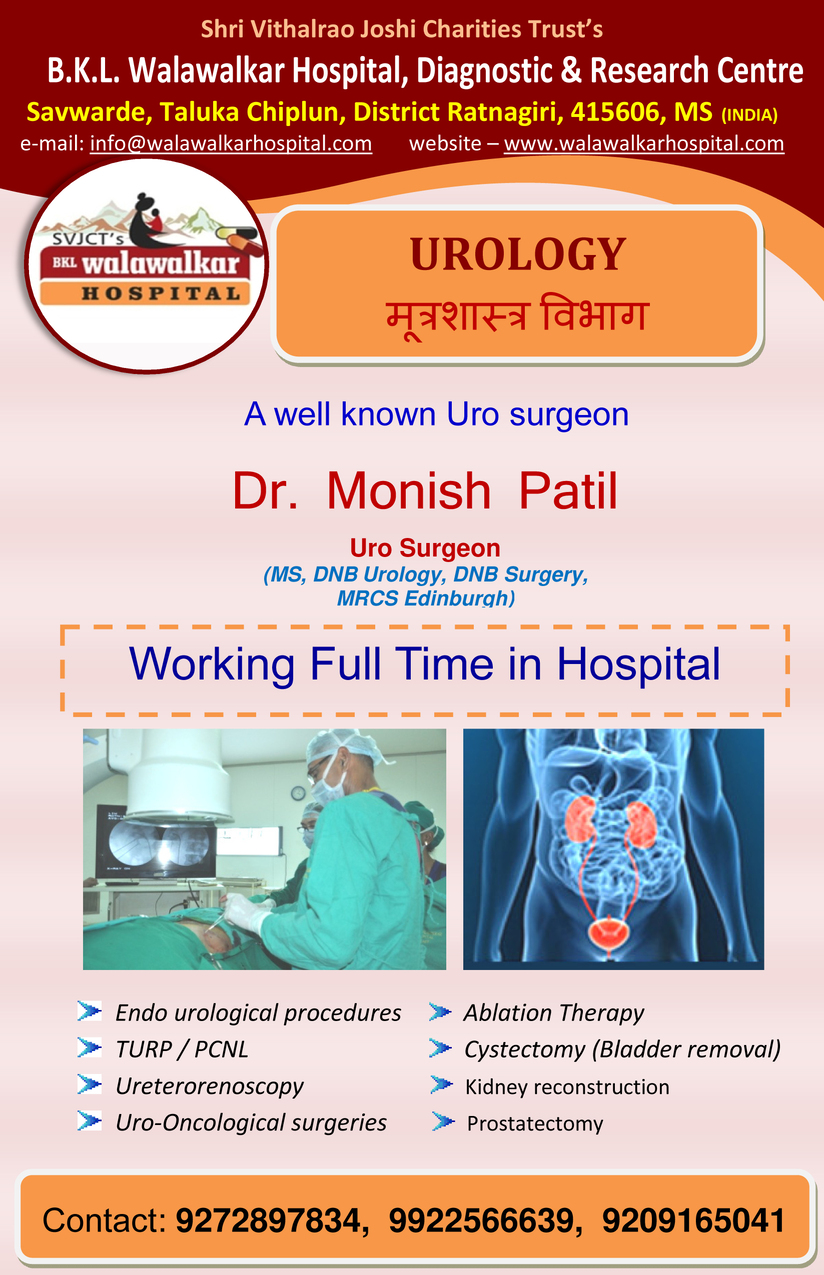 Shri Vithalrao Joshi Charities Trust's
B.K.L. Walawalkar Hospital, Diagnostic & Research Centre
Savwarde, Taluka Chiplun, District Ratnagiri, 415606, MS (INDIA)
e-mail: info@walawalkarhospital.com website – www.walawalkarhospital.com

SVJCT's BKL walawalkar HOSPITAL

UROLOGY
मूत्रशास्त्र विभाग

A well known Uro surgeon

Dr. Monish Patil

Uro Surgeon
(MS, DNB Urology, DNB Surgery, MRCS Edinburgh)

Working Full Time in Hospital

Endo urological procedures
TURP / PCNL
Ureterorenoscopy
Uro-Oncological surgeries

Ablation Therapy
Cystectomy (Bladder removal)
Kidney reconstruction
Prostatectomy

Contact: 9272897834, 9922566639, 9209165041